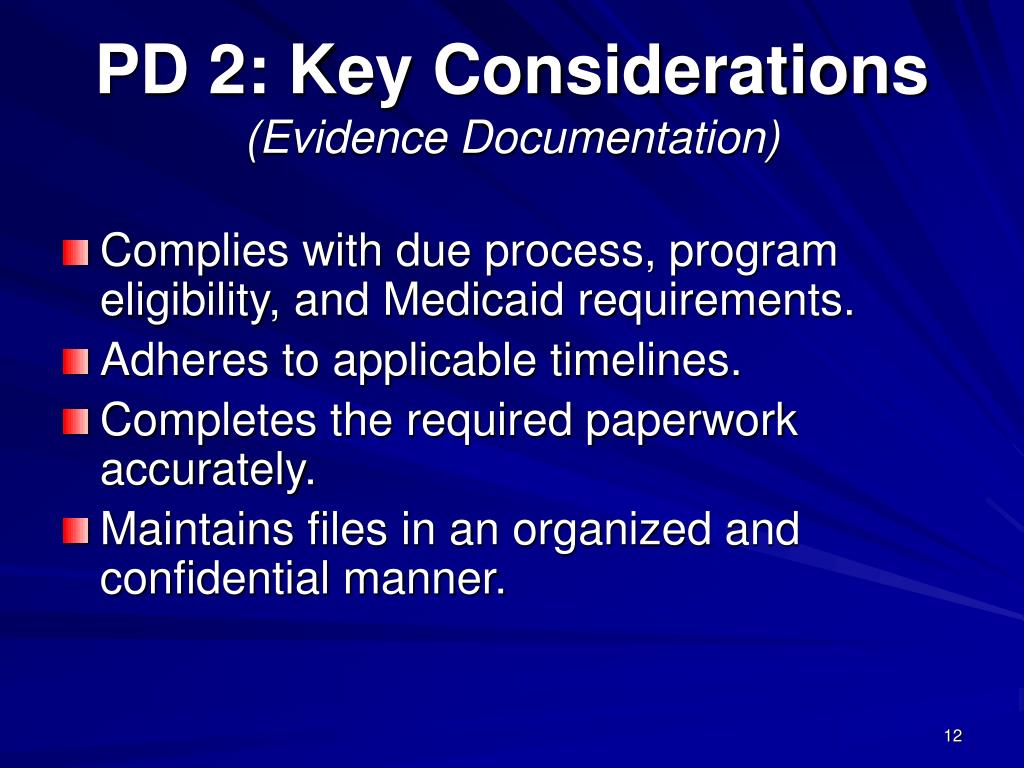 PD 2: Key Considerations
(Evidence Documentation)

Complies with due process, program eligibility, and Medicaid requirements.

Adheres to applicable timelines.

Completes the required paperwork accurately.

Maintains files in an organized and confidential manner.

12